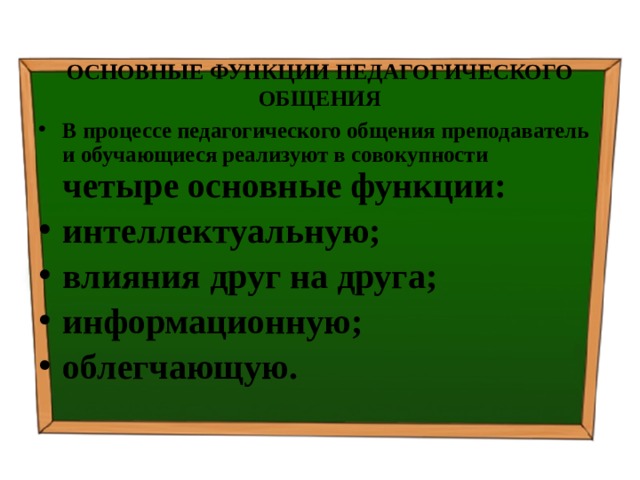 ОСНОВНЫЕ ФУНКЦИИ ПЕДАГОГИЧЕСКОГО ОБЩЕНИЯ

• В процессе педагогического общения преподаватель и обучающиеся реализуют в совокупности четыре основные функции:
• интеллектуальную;
• влияния друг на друга;
• информационную;
• облегчающую.